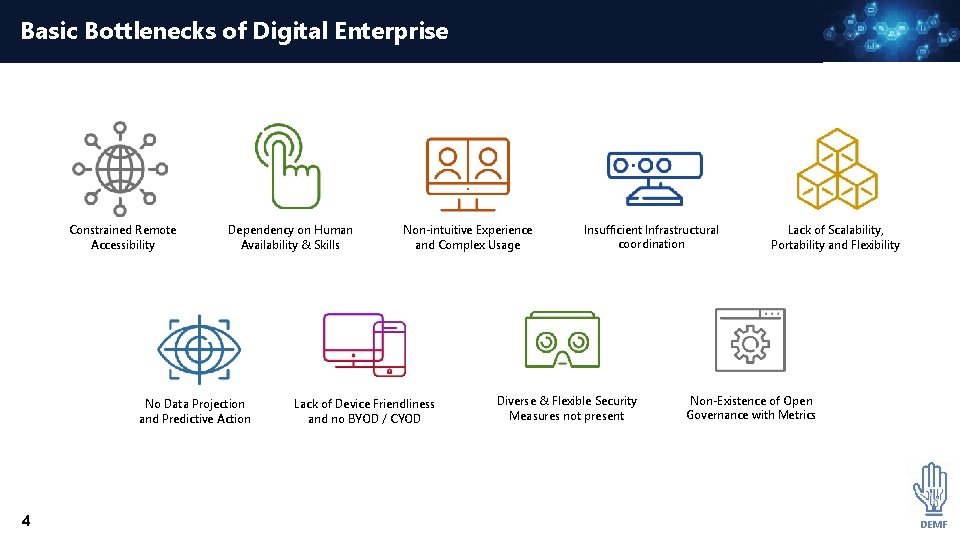 Basic Bottlenecks of Digital Enterprise

Constrained Remote Accessibility

Dependency on Human Availability & Skills

Non-intuitive Experience and Complex Usage

Insufficient Infrastructural coordination

Lack of Scalability, Portability and Flexibility

No Data Projection and Predictive Action

Lack of Device Friendliness and no BYOD / CYOD

Diverse & Flexible Security Measures not present

Non-Existence of Open Governance with Metrics

4

DEMF